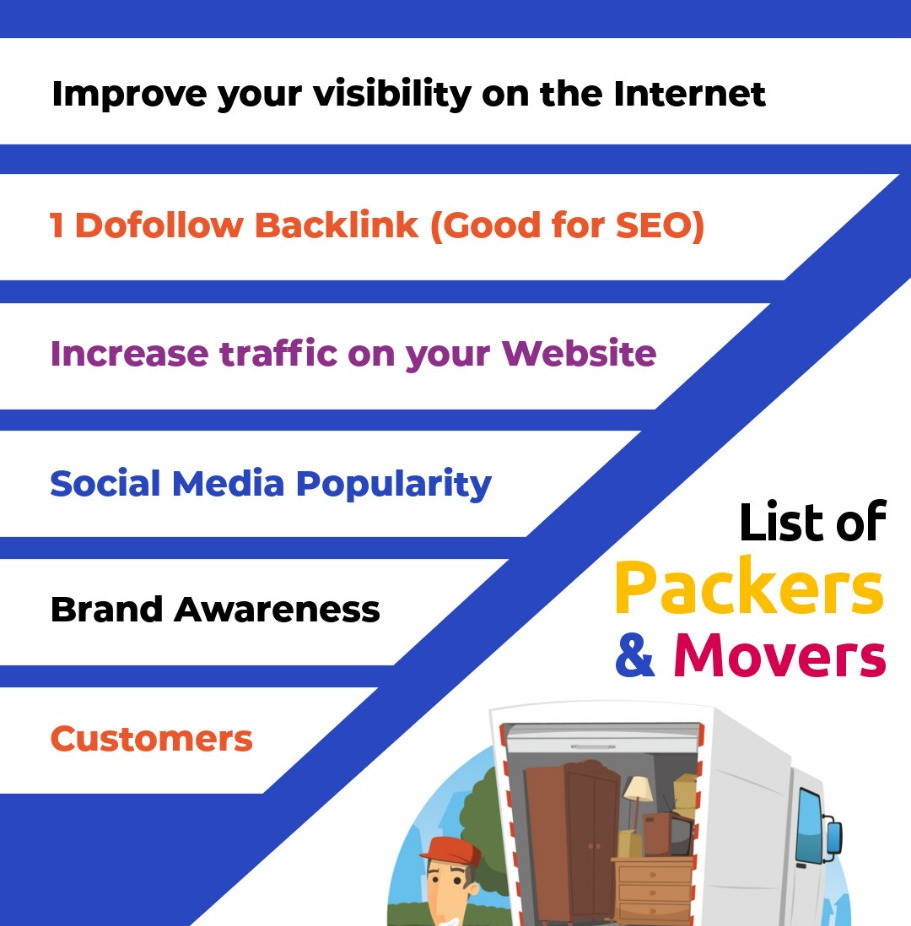 Improve your visibility on the Internet

1 Dofollow Backlink (Good for SEO)

Increase traffic on your Website

Social Media Popularity

Brand Awareness

Customers

List of Packers & Movers